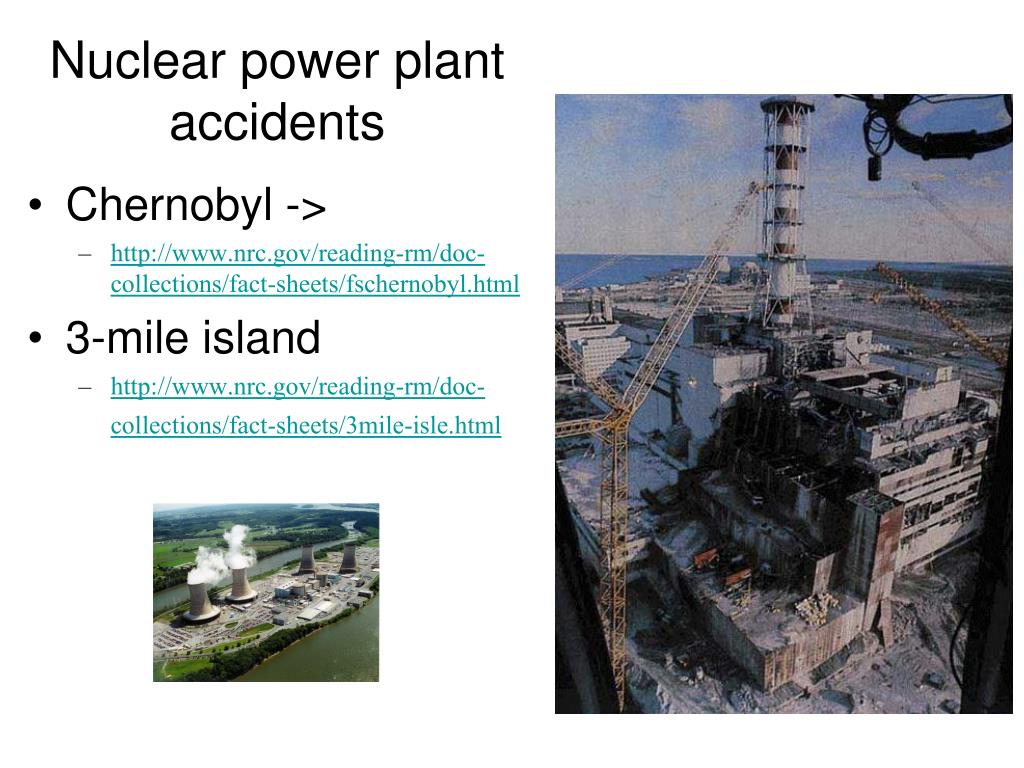 Nuclear power plant accidents

• Chernobyl ->
 – http://www.nrc.gov/reading-rm/doc-collections/fact-sheets/fschernobyl.html
• 3-mile island
 – http://www.nrc.gov/reading-rm/doc-collections/fact-sheets/3mile-isle.html